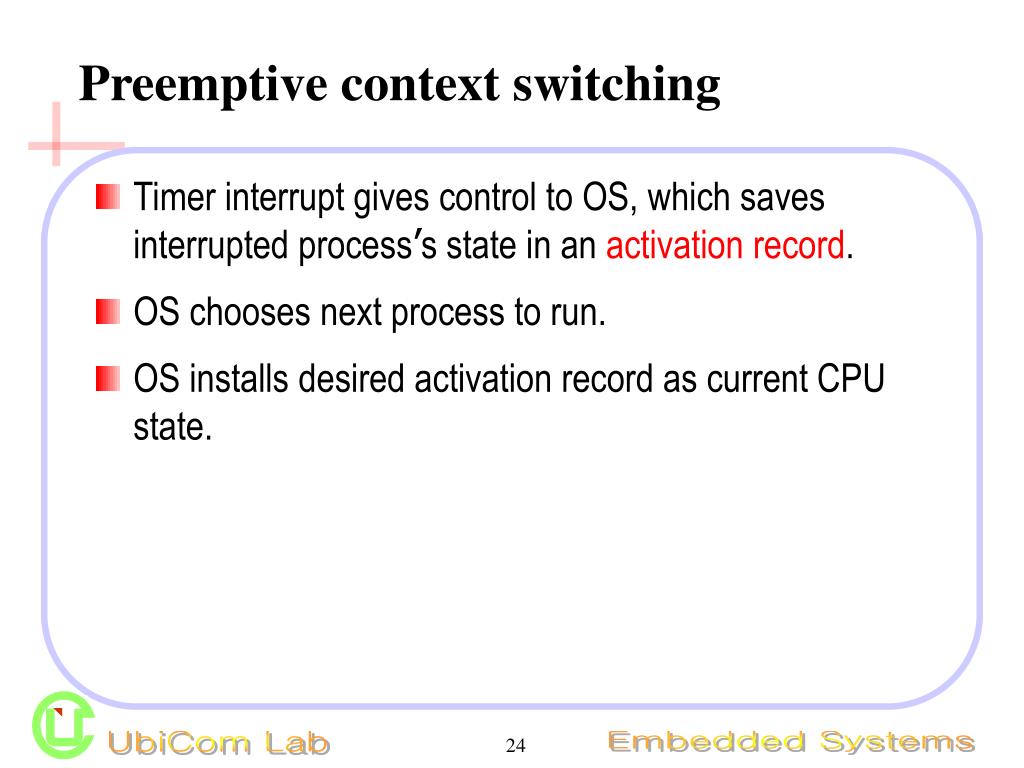 Preemptive context switching

Timer interrupt gives control to OS, which saves interrupted process's state in an activation record.

OS chooses next process to run.

OS installs desired activation record as current CPU state.

UbiCom Lab

24

Embedded Systems